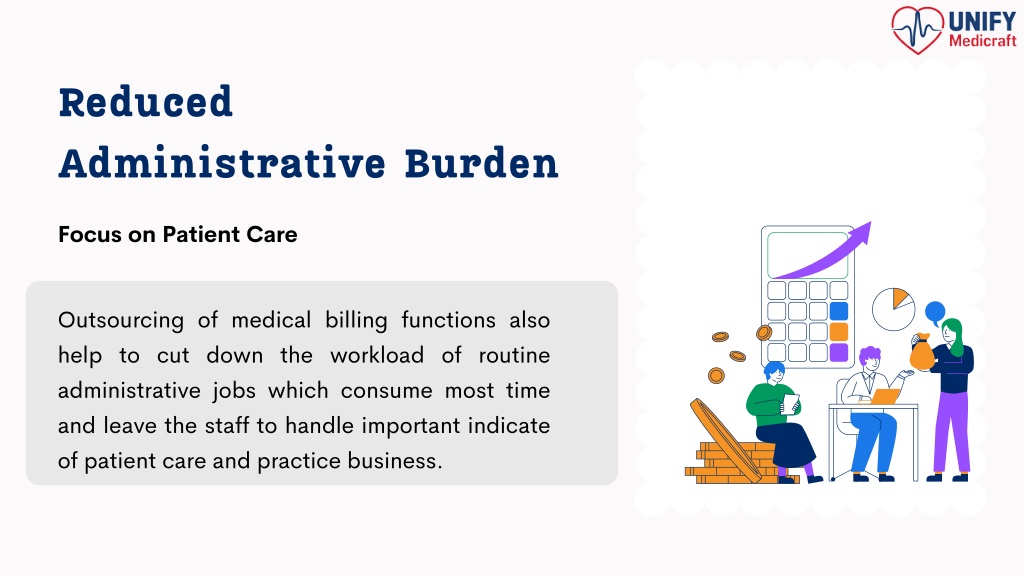 UNIFY
Medicraft

Reduced
Administrative Burden

Focus on Patient Care

Outsourcing of medical billing functions also help to cut down the workload of routine administrative jobs which consume most time and leave the staff to handle important indicate of patient care and practice business.